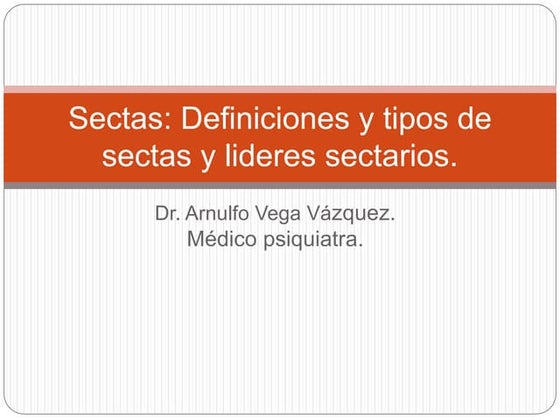 Sectas: Definiciones y tipos de sectas y lideres sectarios.

Dr. Arnulfo Vega Vázquez.
Médico psiquiatra.